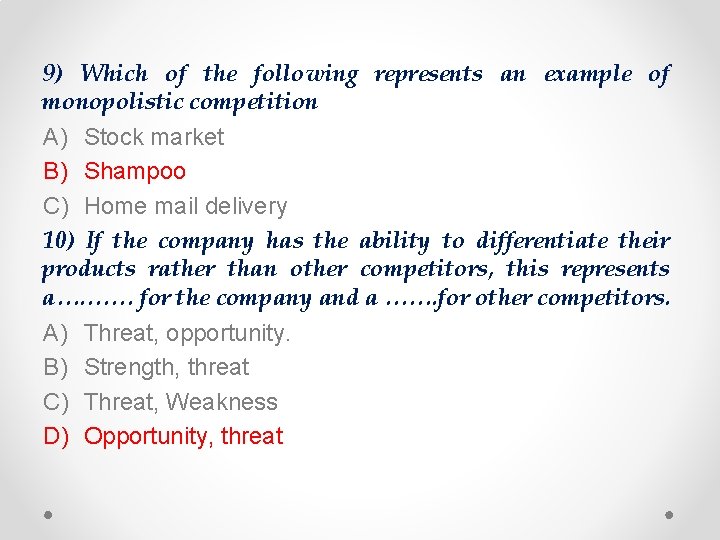 9) Which of the following represents an example of monopolistic competition

A) Stock market

B) Shampoo

C) Home mail delivery

10) If the company has the ability to differentiate their products rather than other competitors, this represents a………for the company and a …….for other competitors.

A) Threat, opportunity.

B) Strength, threat

C) Threat, Weakness

D) Opportunity, threat